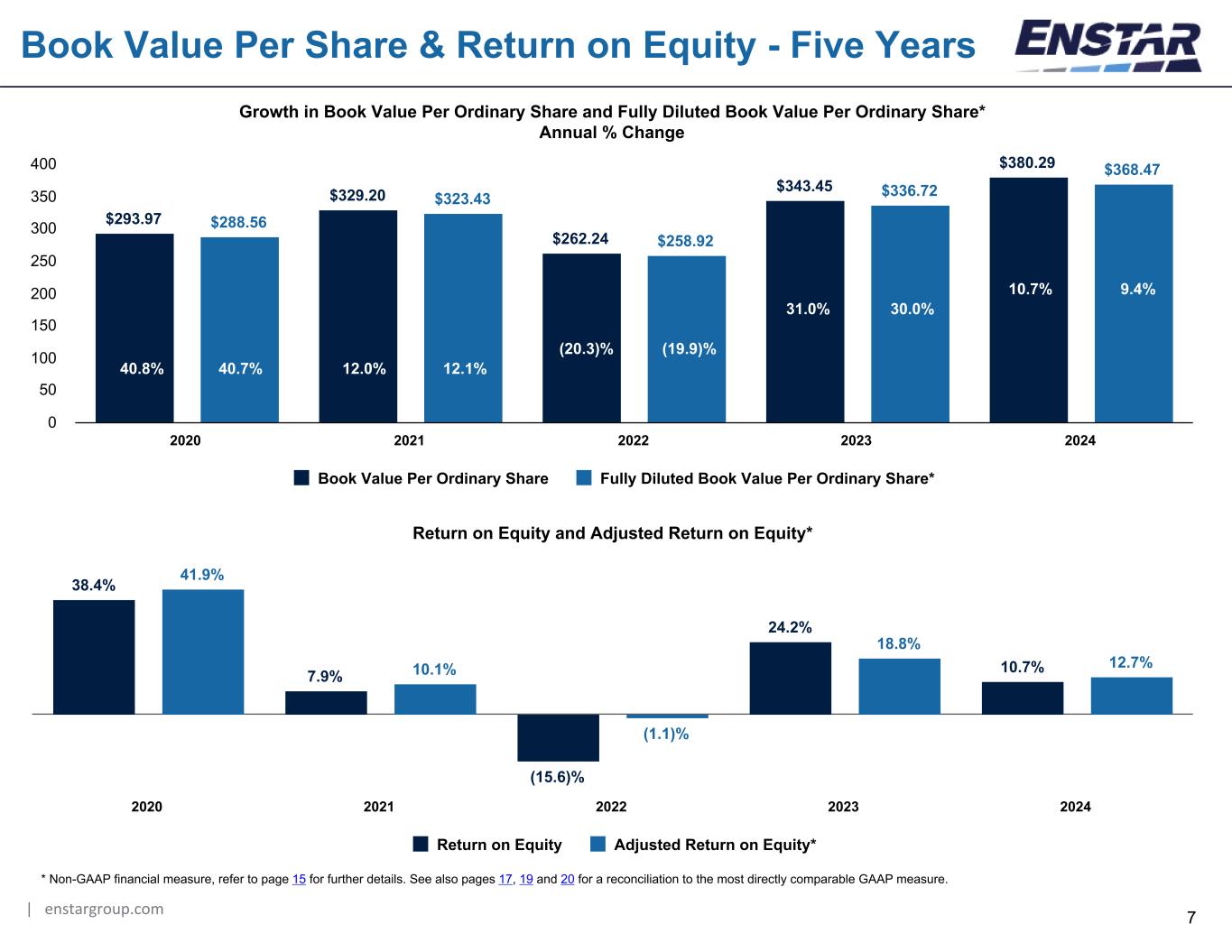 Book Value Per Share & Return on Equity - Five Years

ENSTAR

Growth in Book Value Per Ordinary Share and Fully Diluted Book Value Per Ordinary Share*
Annual % Change

400
350
300
250
200
150
100
50
0

$293.97 $288.56 $329.20 $323.43 $262.24 $258.92 $343.45 $336.72 $380.29 $368.47

40.8% 40.7% 12.0% 12.1% (20.3)% (19.9)% 31.0% 30.0% 10.7% 9.4%

2020 2021 2022 2023 2024

Book Value Per Ordinary Share
Fully Diluted Book Value Per Ordinary Share*

Return on Equity and Adjusted Return on Equity*

38.4% 41.9% 7.9% 10.1% (15.6)% (1.1)% 24.2% 18.8% 10.7% 12.7%

2020 2021 2022 2023 2024

Return on Equity
Adjusted Return on Equity*

* Non-GAAP financial measure, refer to page 15 for further details. See also pages 17, 19 and 20 for a reconciliation to the most directly comparable GAAP measure.

| enstargroup.com

7